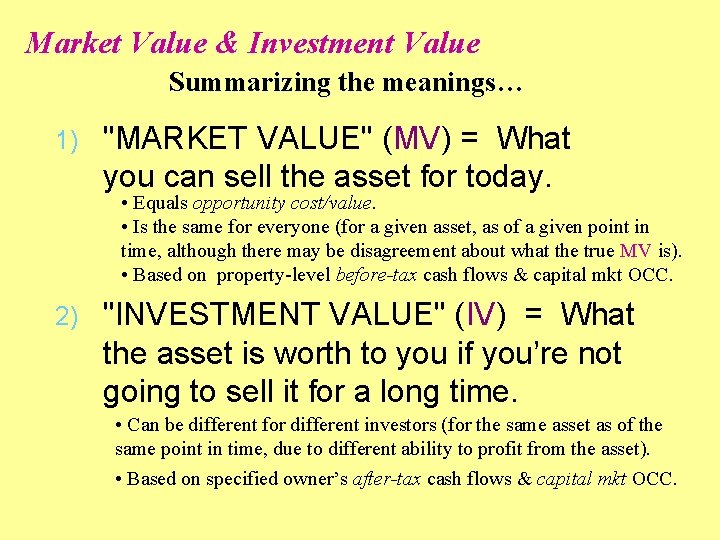 Market Value & Investment Value

Summarizing the meanings…

1) "MARKET VALUE" (MV) = What you can sell the asset for today.

• Equals opportunity cost/value.
• Is the same for everyone (for a given asset, as of a given point in time, although there may be disagreement about what the true MV is).
• Based on property-level before-tax cash flows & capital mkt OCC.

2) "INVESTMENT VALUE" (IV) = What the asset is worth to you if you're not going to sell it for a long time.

• Can be different for different investors (for the same asset as of the same point in time, due to different ability to profit from the asset).
• Based on specified owner's after-tax cash flows & capital mkt OCC.